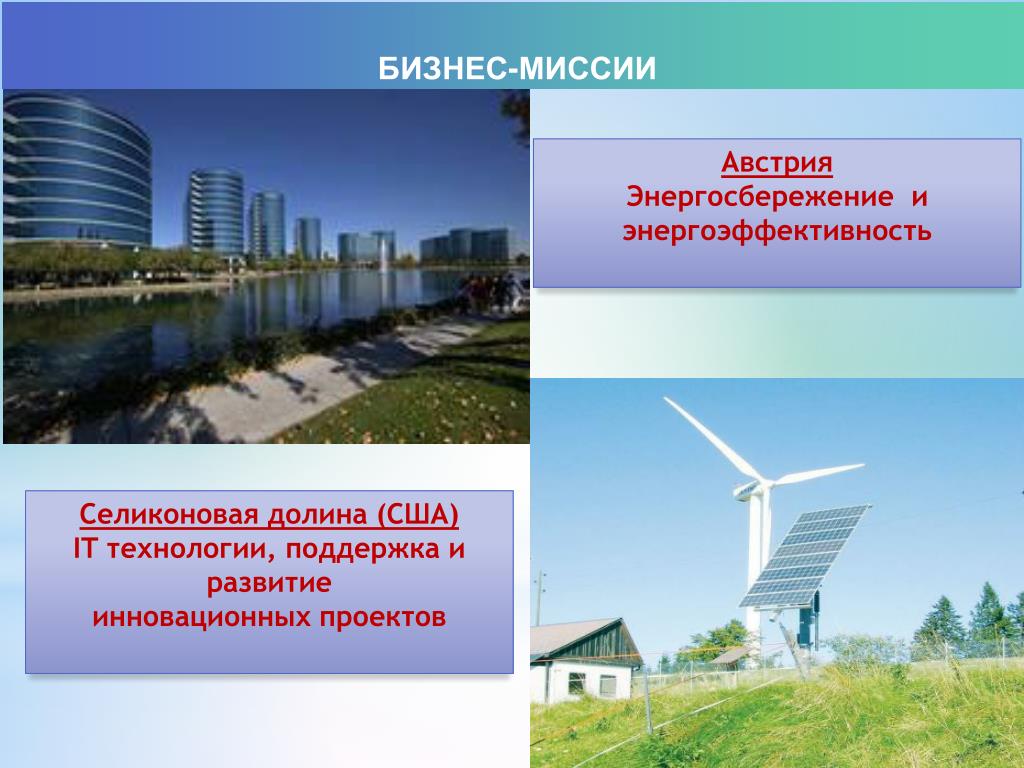 БИЗНЕС-МИССИИ

Австрия
Энергосбережение и энергоэффективность

Селиконовая долина (США)
IT технологии, поддержка и развитие
инновационных проектов